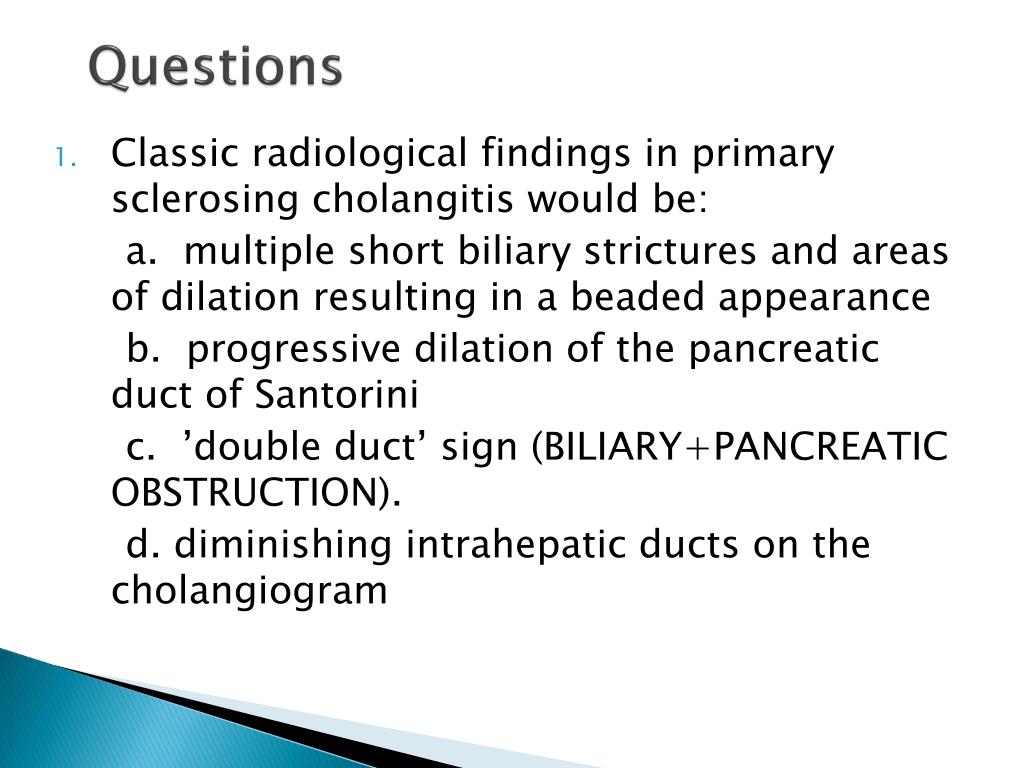 Questions

1. Classic radiological findings in primary sclerosing cholangitis would be:

a. multiple short biliary strictures and areas of dilation resulting in a beaded appearance

b. progressive dilation of the pancreatic duct of Santorini

c. ’double duct’ sign (BILIARY+PANCREATIC OBSTRUCTION).

d. diminishing intrahepatic ducts on the cholangiogram